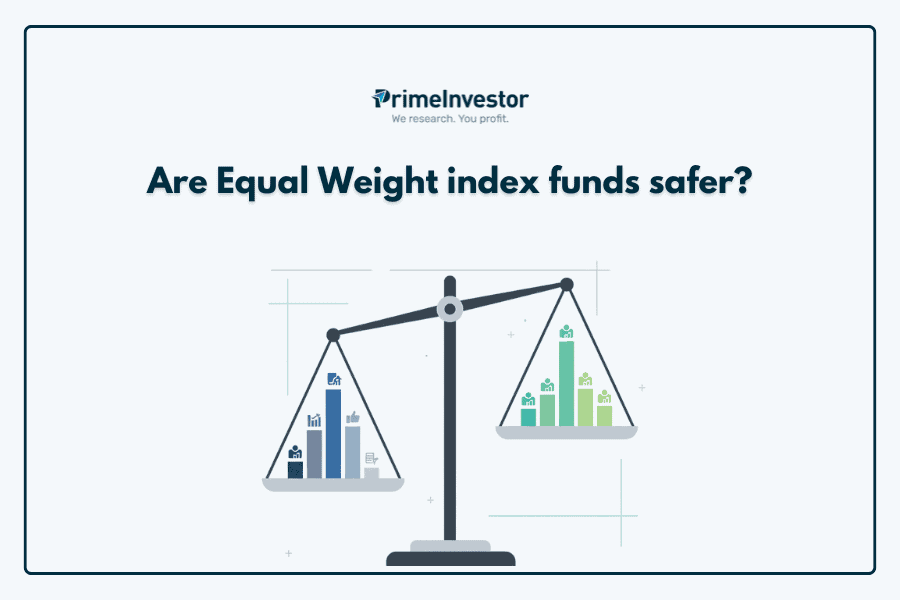 PrimeInvestor
We research. You profit.

Are Equal Weight index funds safer?